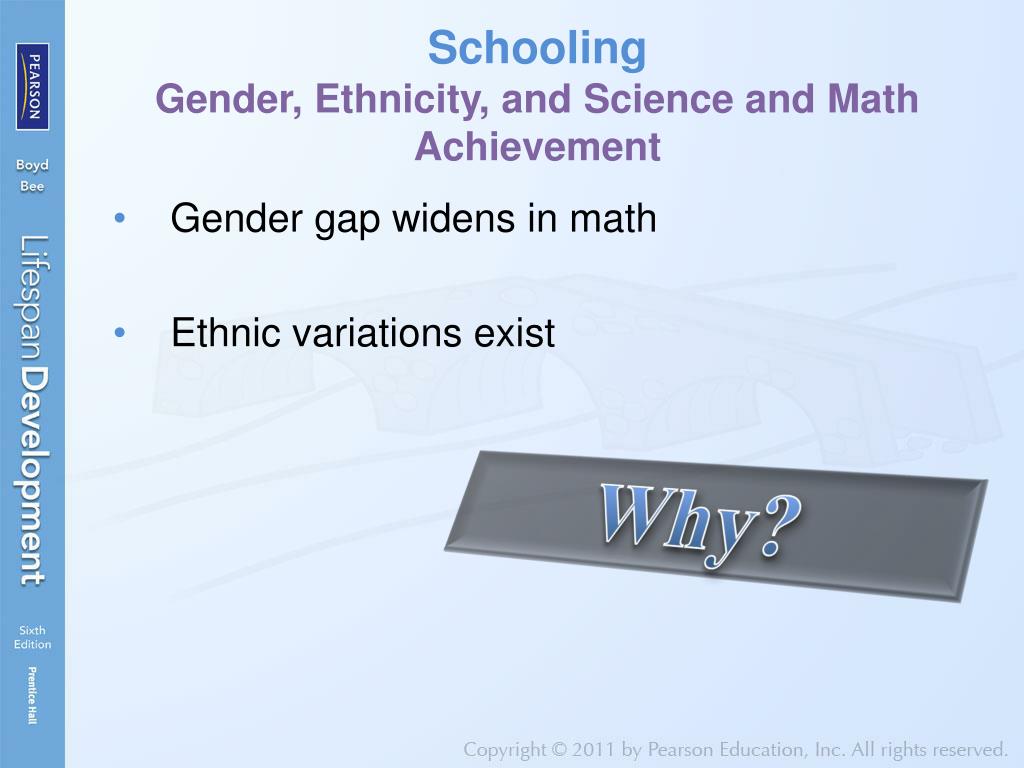 PEARSON

Boyd
Bee

Lifespan Development

Sixth Edition

Prentice Hall

Schooling
Gender, Ethnicity, and Science and Math Achievement

• Gender gap widens in math

• Ethnic variations exist

Why?

Copyright © 2011 by Pearson Education, Inc. All rights reserved.